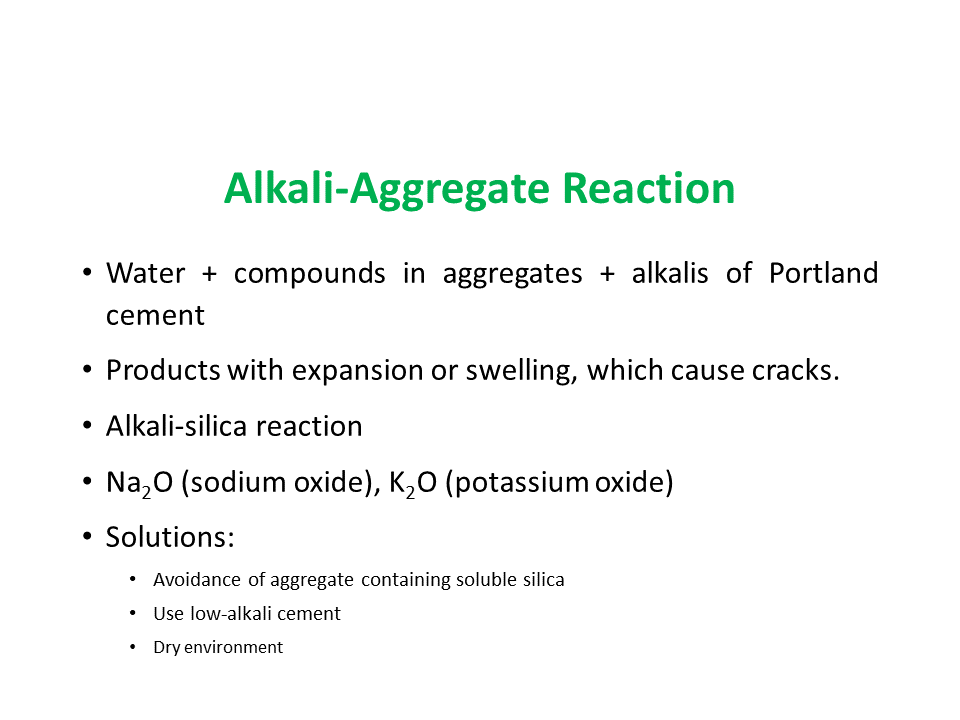 Alkali-Aggregate Reaction

• Water + compounds in aggregates + alkalis of Portland cement

• Products with expansion or swelling, which cause cracks.

• Alkali-silica reaction

• $Na_2O$ (sodium oxide), $K_2O$ (potassium oxide)

• Solutions:

• Avoidance of aggregate containing soluble silica

• Use low-alkali cement

• Dry environment